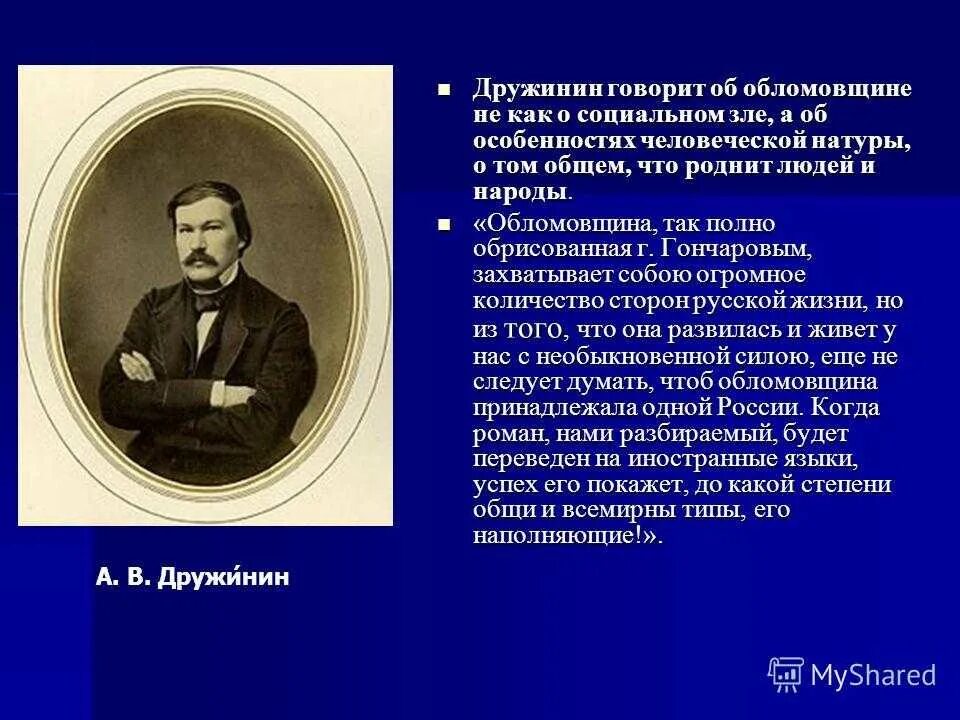 Дружинин говорит об обломовщине не как о социальном зле, а об особенностях человеческой натуры, о том общем, что роднит людей и народы.

«Обломовщина, так полно обрисованная г. Гончаровым, захватывает собою огромное количество сторон русской жизни, но из того, что она развилась и живет у нас с необыкновенной силою, еще не следует думать, чтоб обломовщина принадлежала одной России. Когда роман, нами разбираемый, будет переведен на иностранные языки, успех его покажет, до какой степени общи и всемирны типы, его наполняющие!».

А. В. Дружи́нин

MyShared